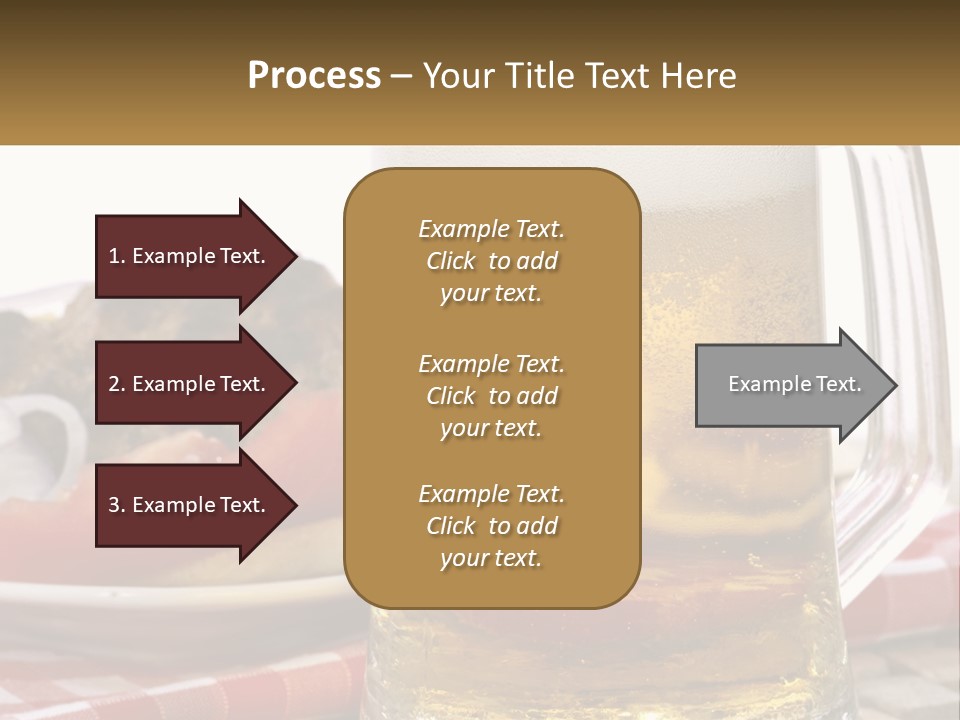 Process – Your Title Text Here

1. Example Text.

2. Example Text.

3. Example Text.

Example Text. Click to add your text.

Example Text. Click to add your text.

Example Text. Click to add your text.

Example Text.